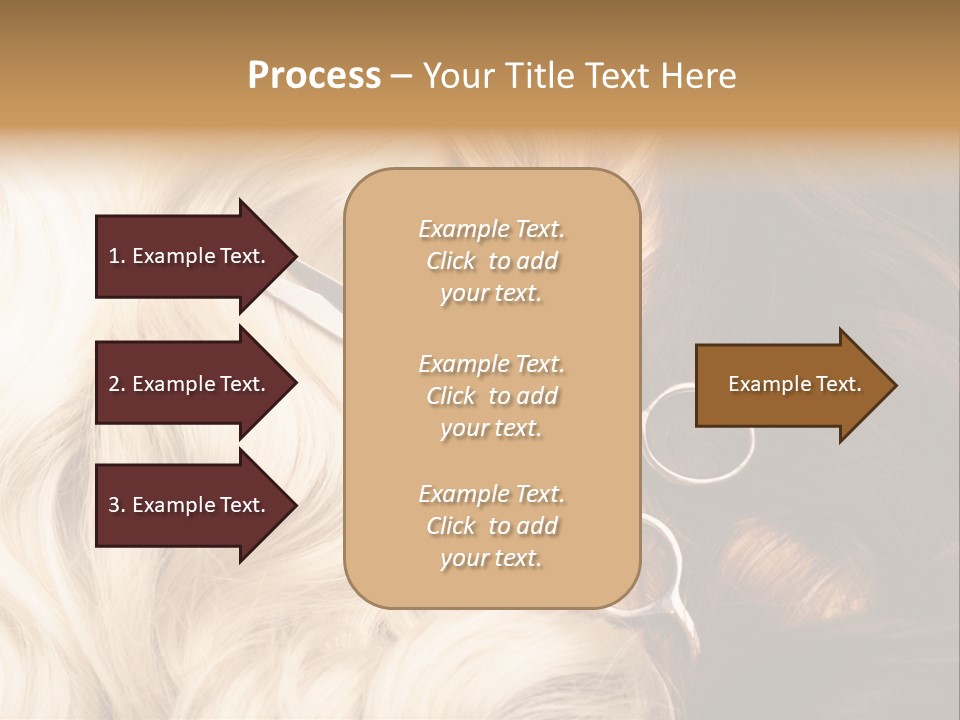 Process – Your Title Text Here

1. Example Text.

2. Example Text.

3. Example Text.

Example Text. Click to add your text.

Example Text. Click to add your text.

Example Text. Click to add your text.

Example Text.